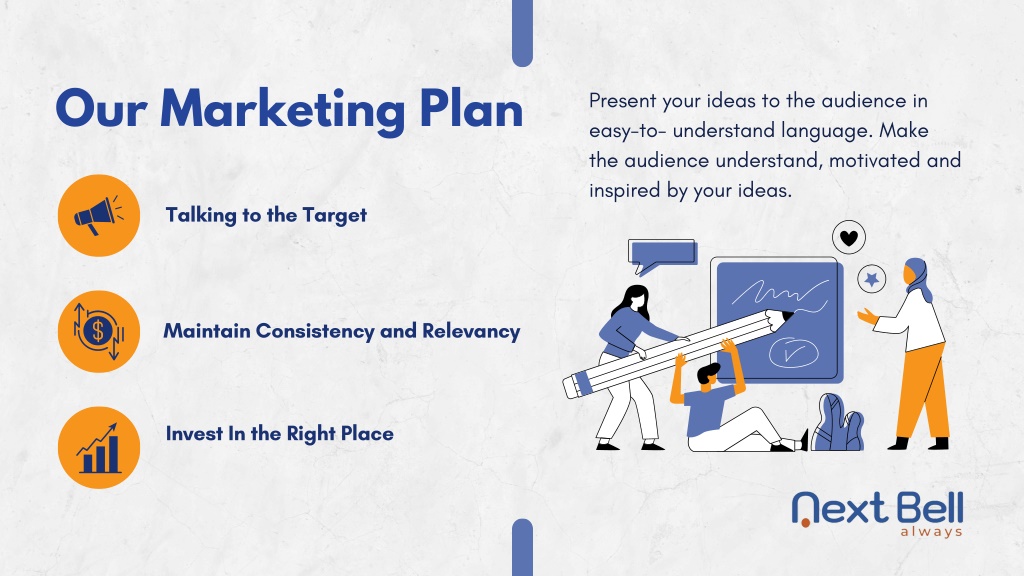 Our Marketing Plan

Talking to the Target

Maintain Consistency and Relevancy

Invest In the Right Place

Present your ideas to the audience in easy-to- understand language. Make the audience understand, motivated and inspired by your ideas.

Next Bell
always